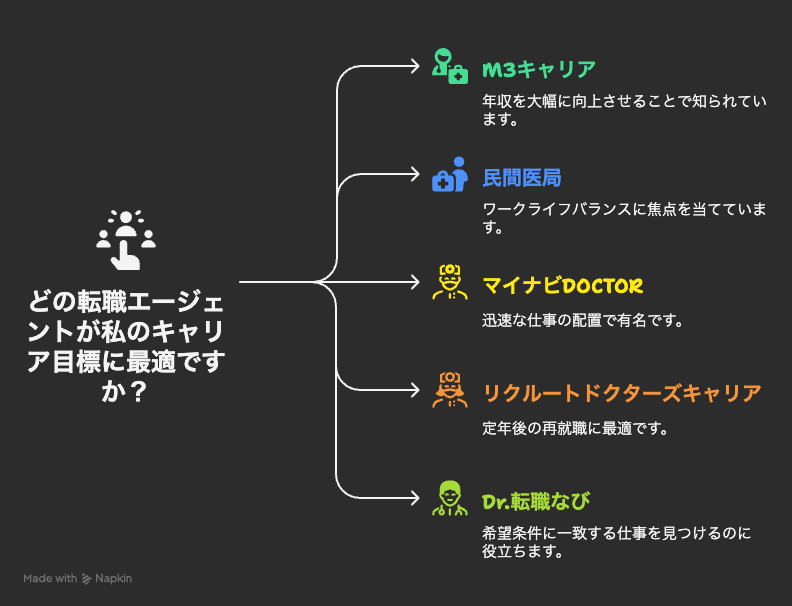 どの転職エージェントが私のキャリア目標に最適ですか？

M3キャリア

年収を大幅に向上させることで知られています。

民間医局

ワークライフバランスに焦点を当てています。

マイナビDOCTOR

迅速な仕事の配置で有名です。

リクルートドクターズキャリア

定年後の再就職に最適です。

Dr.転職なび

希望条件に一致する仕事を見つけるのに役立ちます。

Made with Napkin